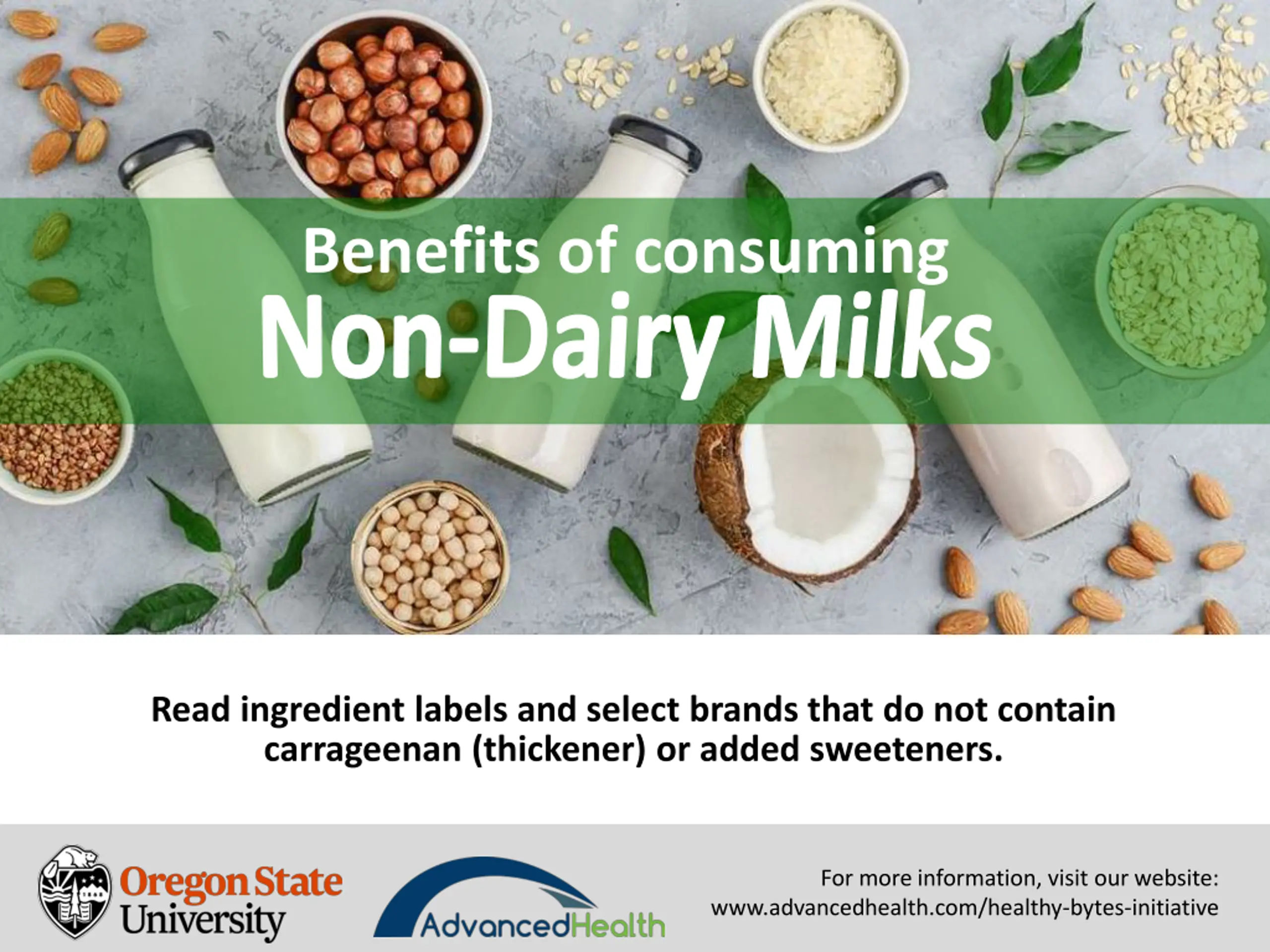 Benefits of consuming
Non-Dairy Milks

Read ingredient labels and select brands that do not contain carrageenan (thickener) or added sweeteners.

Oregon State University

AdvancedHealth

For more information, visit our website:
www.advancedhealth.com/healthy-bytes-initiative